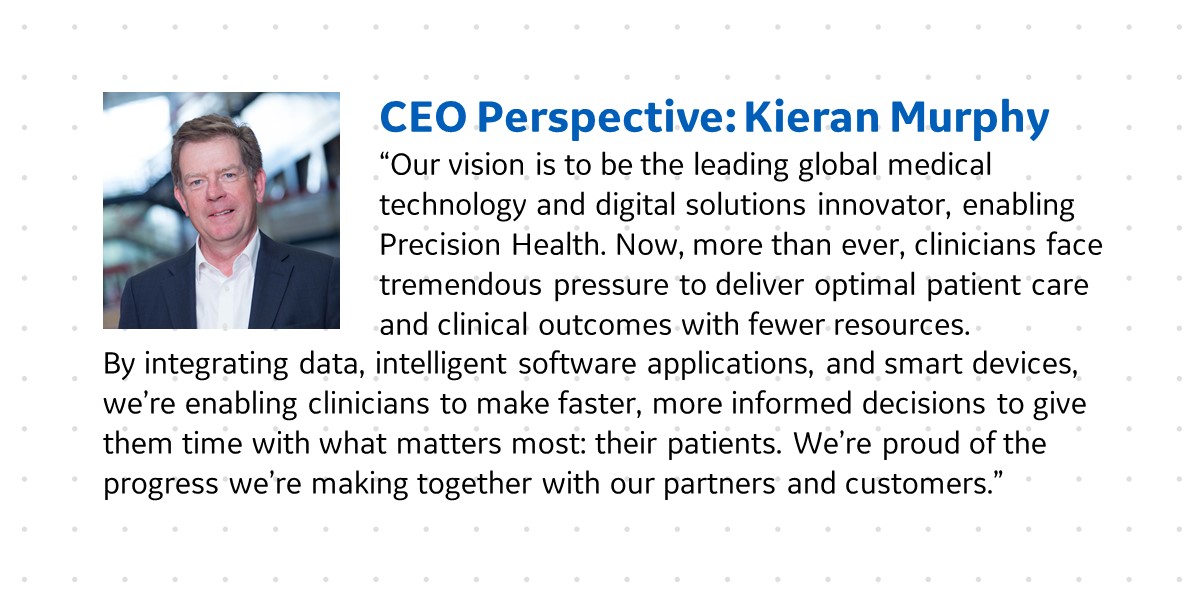 CEO Perspective: Kieran Murphy

“Our vision is to be the leading global medical technology and digital solutions innovator, enabling Precision Health. Now, more than ever, clinicians face tremendous pressure to deliver optimal patient care and clinical outcomes with fewer resources. By integrating data, intelligent software applications, and smart devices, we’re enabling clinicians to make faster, more informed decisions to give them time with what matters most: their patients. We’re proud of the progress we’re making together with our partners and customers.”